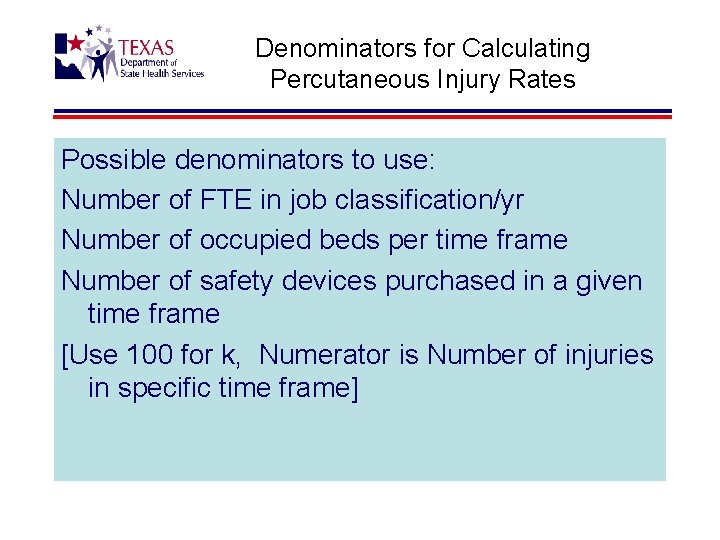 TEXAS
Department of
State Health Services

Denominators for Calculating Percutaneous Injury Rates

Possible denominators to use:

Number of FTE in job classification/yr

Number of occupied beds per time frame

Number of safety devices purchased in a given time frame

[Use 100 for k,  Numerator is Number of injuries in specific time frame]